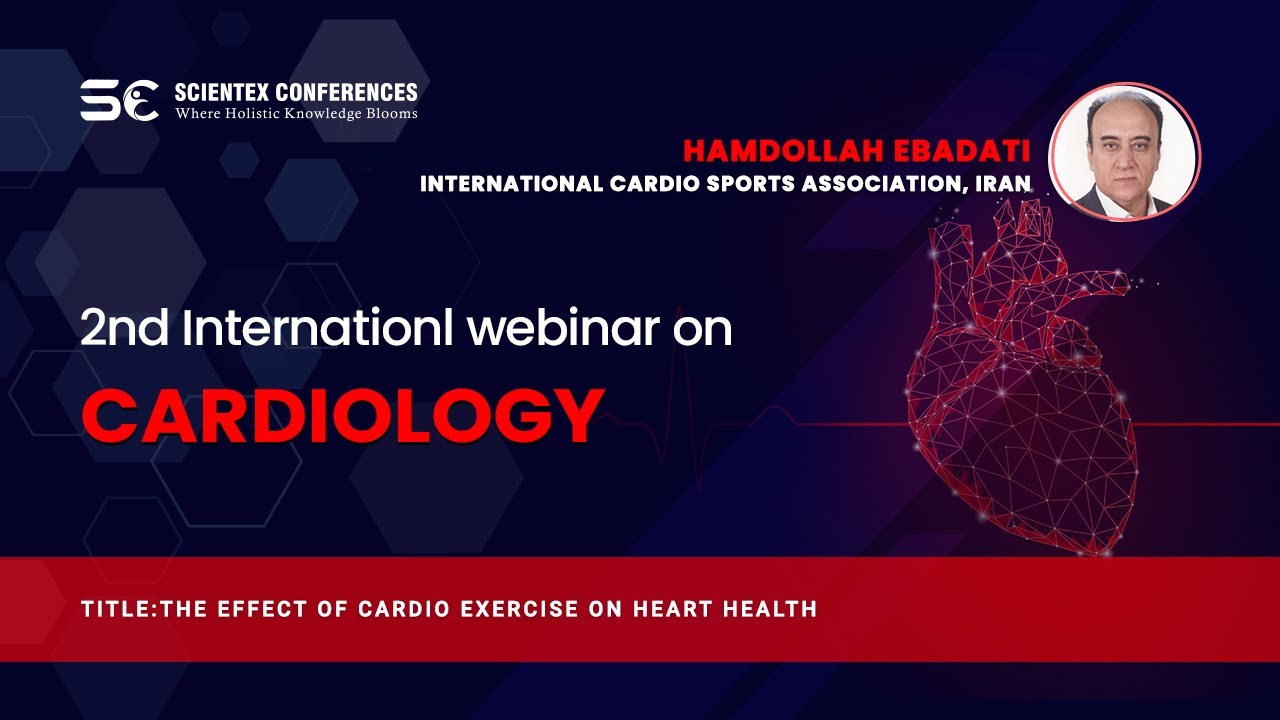 SC SCIENTEX CONFERENCES
Where Holistic Knowledge Blooms

HAMDOLLAH EBADATI
INTERNATIONAL CARDIO SPORTS ASSOCIATION, IRAN

2nd Internationl webinar on
CARDIOLOGY

TITLE:THE EFFECT OF CARDIO EXERCISE ON HEART HEALTH